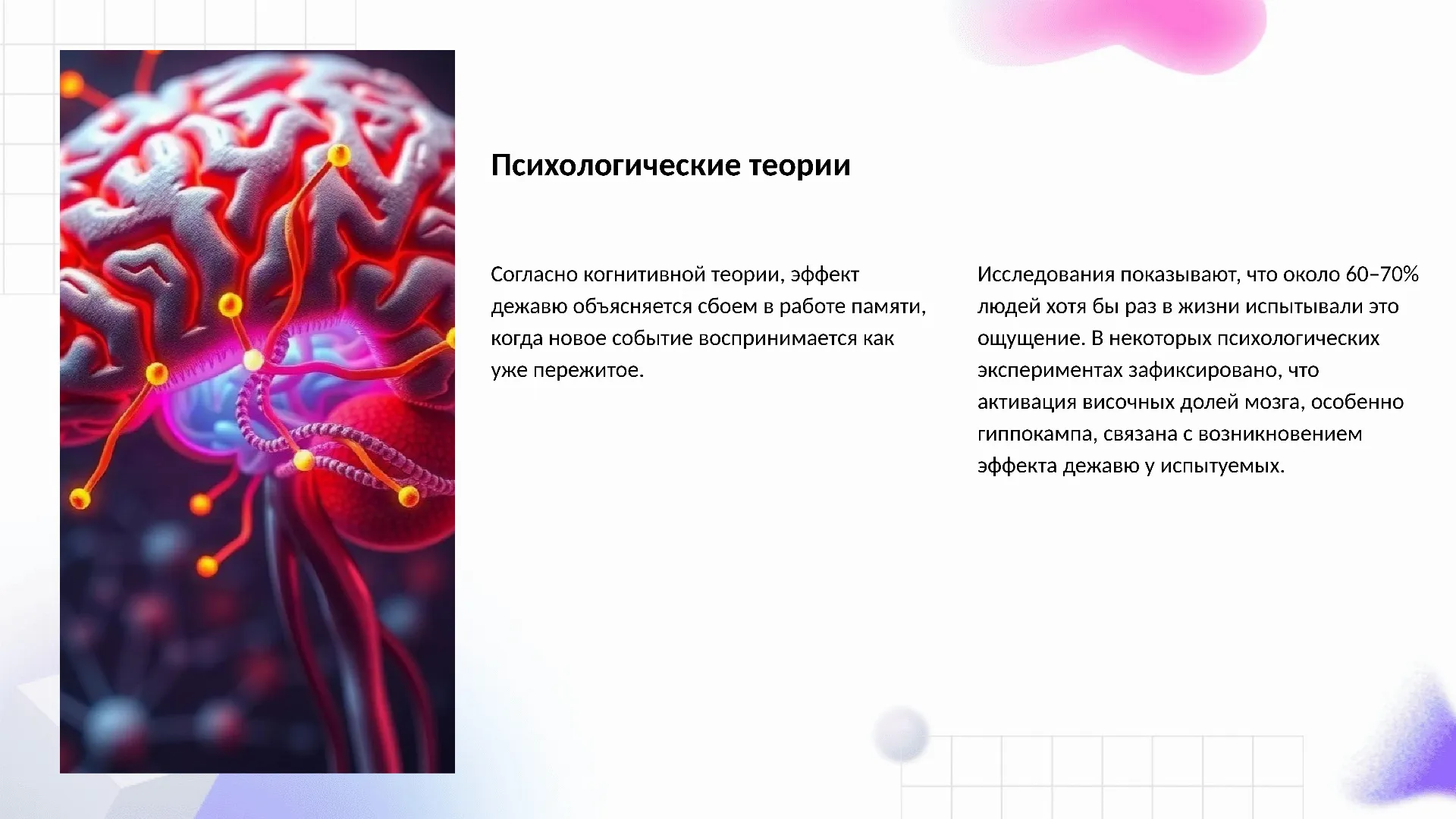 Психологические теории

Согласно когнитивной теории, эффект дежавю объясняется сбоем в работе памяти, когда новое событие воспринимается как уже пережитое.

Исследования показывают, что около 60–70% людей хотя бы раз в жизни испытывали это ощущение. В некоторых психологических экспериментах зафиксировано, что активация височных долей мозга, особенно гиппокампа, связана с возникновением эффекта дежавю у испытуемых.